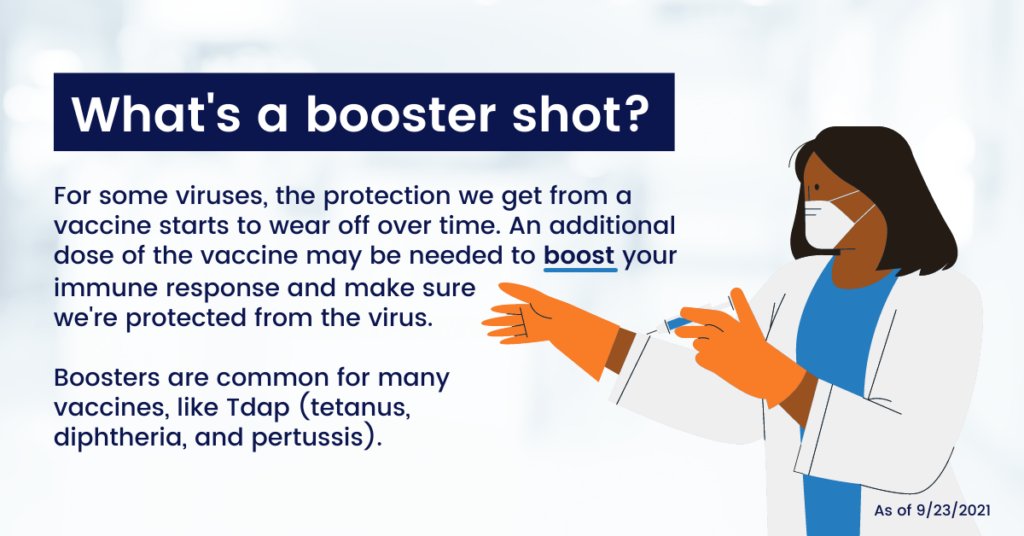 What's a booster shot?

For some viruses, the protection we get from a vaccine starts to wear off over time. An additional dose of the vaccine may be needed to boost your immune response and make sure we're protected from the virus.

Boosters are common for many vaccines, like Tdap (tetanus, diphtheria, and pertussis).

As of 9/23/2021